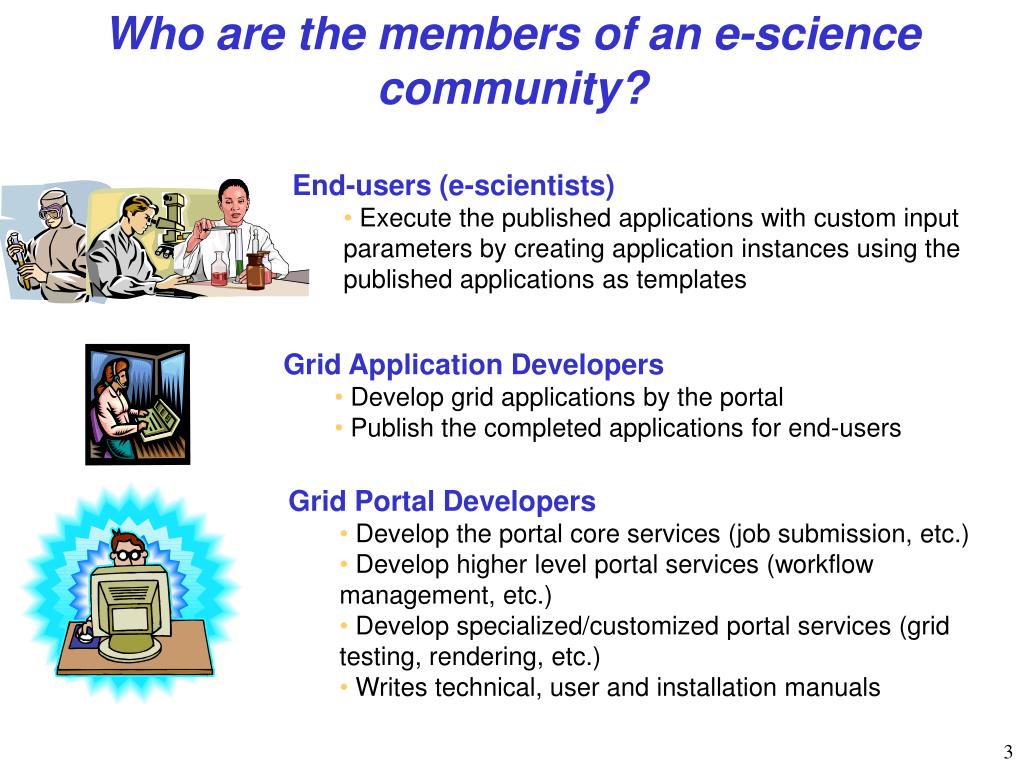 Who are the members of an e-science community?

End-users (e-scientists)
• Execute the published applications with custom input parameters by creating application instances using the published applications as templates

Grid Application Developers
• Develop grid applications by the portal
• Publish the completed applications for end-users

Grid Portal Developers
• Develop the portal core services (job submission, etc.)
• Develop higher level portal services (workflow management, etc.)
• Develop specialized/customized portal services (grid testing, rendering, etc.)
• Writes technical, user and installation manuals

3